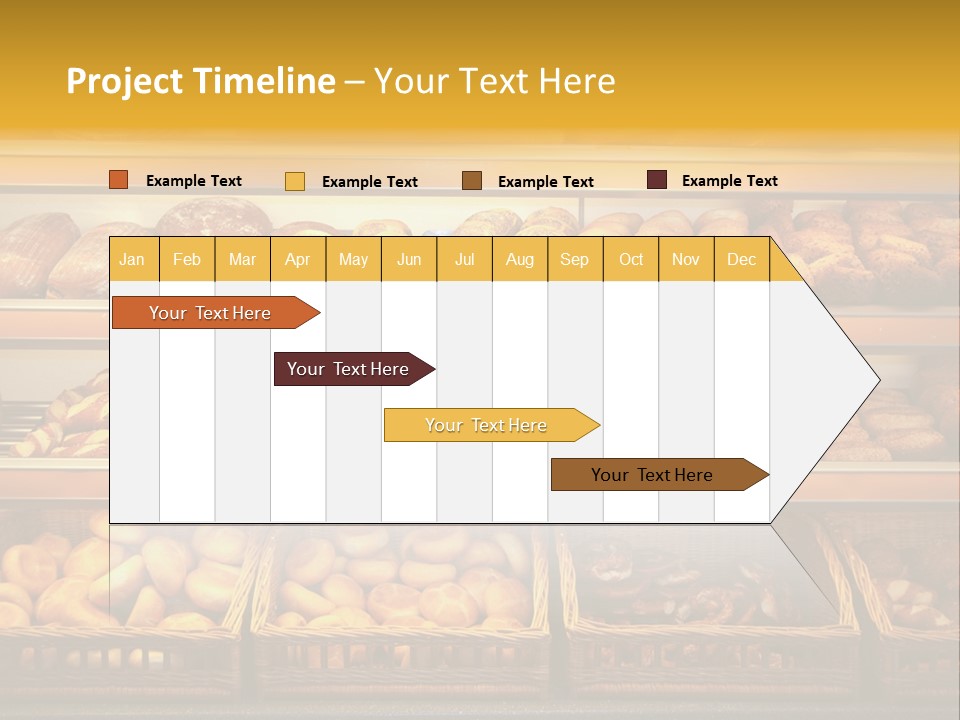 Project Timeline – Your Text Here

Example Text
Example Text
Example Text
Example Text

| Jan | Feb | Mar | Apr | May | Jun | Jul | Aug | Sep | Oct | Nov | Dec |
|---|---|---|---|---|---|---|---|---|---|---|---|

Your Text Here

Your Text Here

Your Text Here

Your Text Here